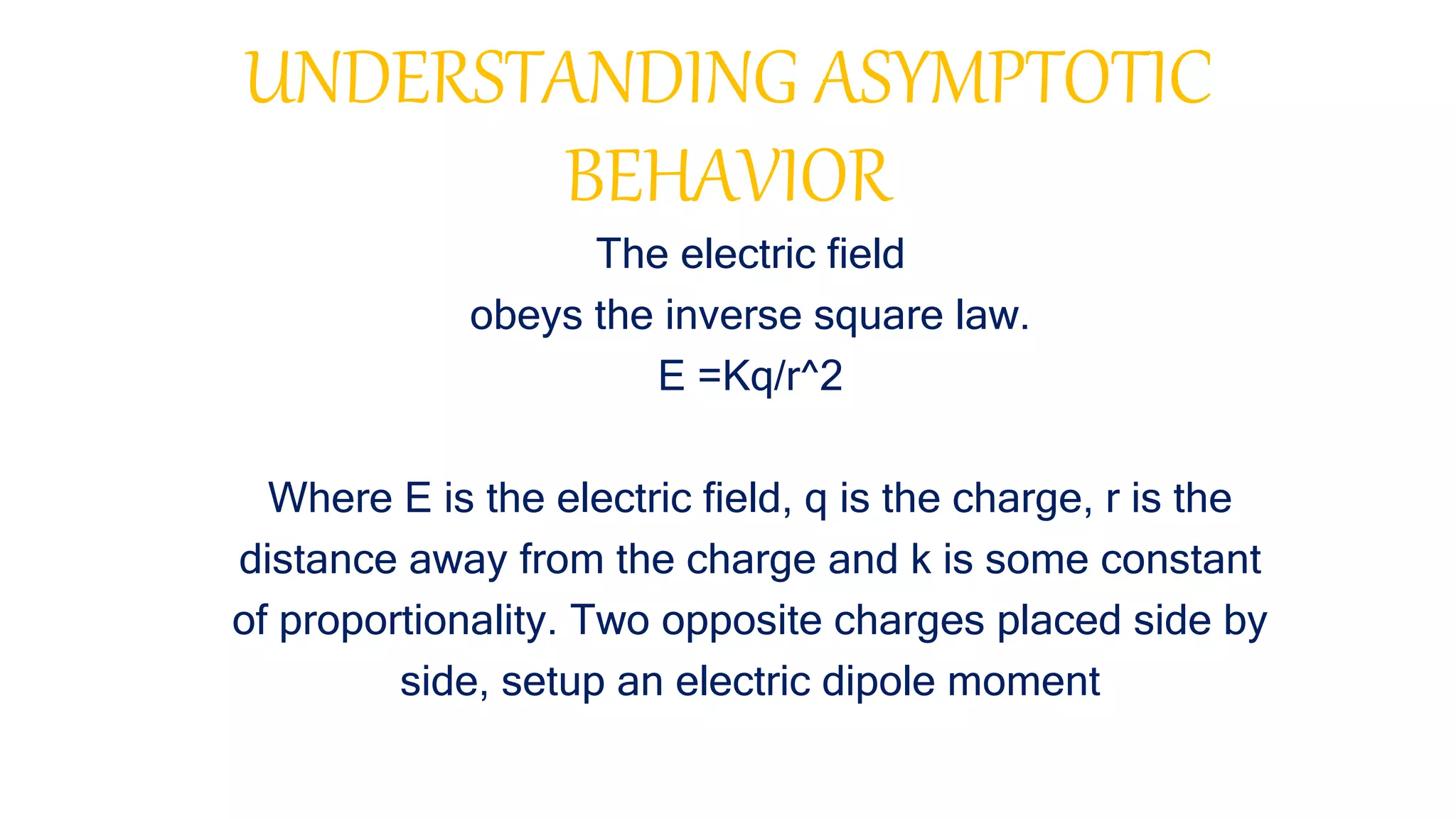 UNDERSTANDING ASYMPTOTIC BEHAVIOR

The electric field
obeys the inverse square law.
E =Kq/r^2

Where E is the electric field, q is the charge, r is the distance away from the charge and k is some constant of proportionality. Two opposite charges placed side by side, setup an electric dipole moment